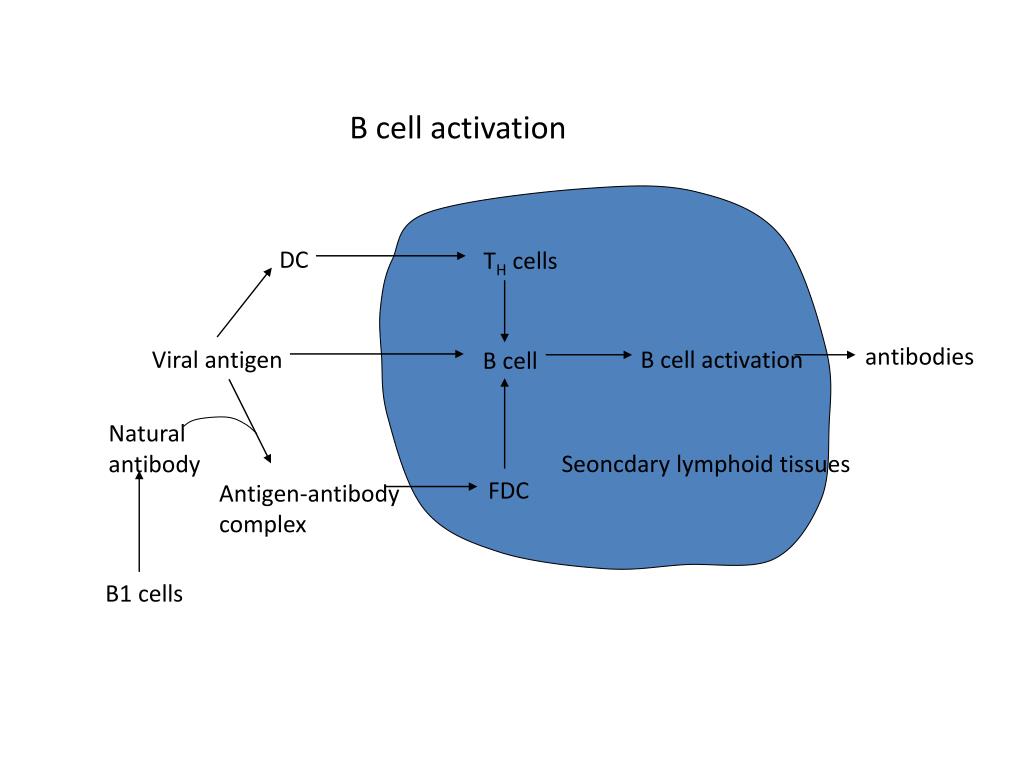 B cell activation

DC

$T_H$ cells

Viral antigen

B cell

B cell activation

antibodies

Natural antibody

Seoncdary lymphoid tissues

Antigen-antibody complex

FDC

B1 cells